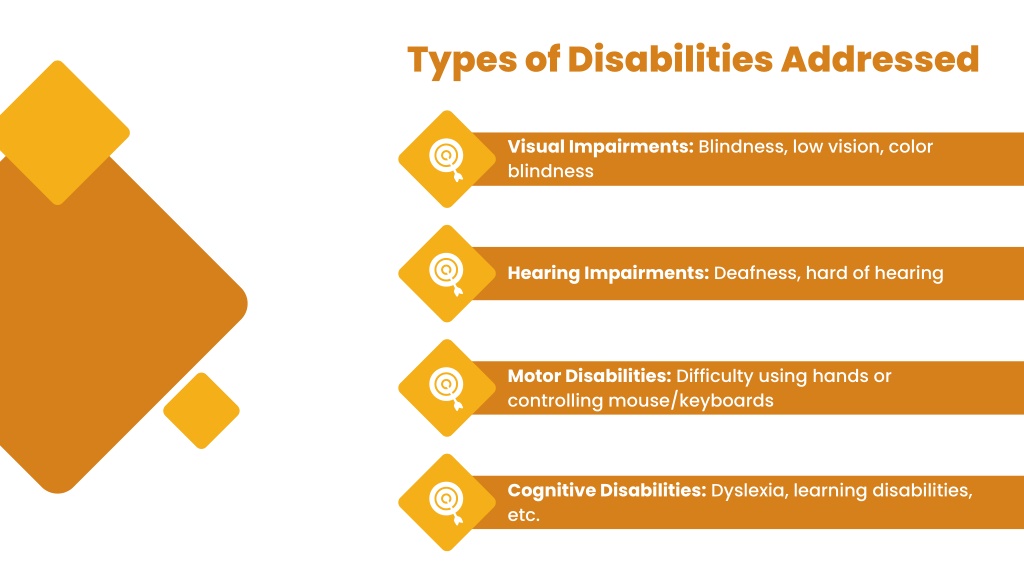 Types of Disabilities Addressed

Visual Impairments: Blindness, low vision, color blindness

Hearing Impairments: Deafness, hard of hearing

Motor Disabilities: Difficulty using hands or controlling mouse/keyboards

Cognitive Disabilities: Dyslexia, learning disabilities, etc.